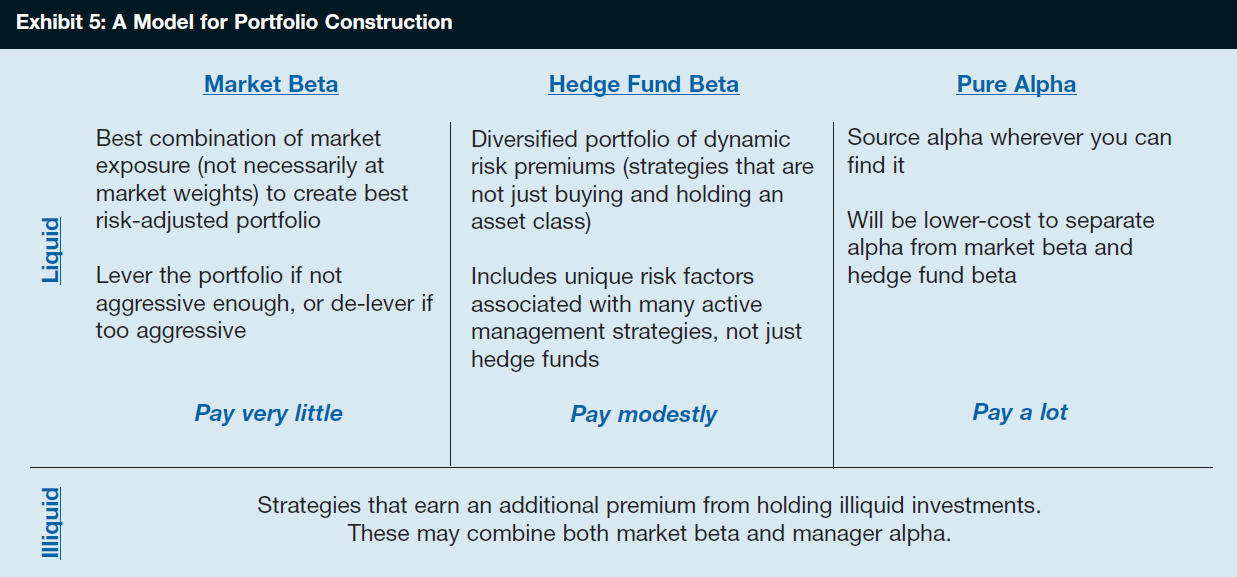 Exhibit 5: A Model for Portfolio Construction

| | Market Beta | Hedge Fund Beta | Pure Alpha |
|---|---|---|---|
| Liquid | Best combination of market exposure (not necessarily at market weights) to create best risk-adjusted portfolio<br><br>Lever the portfolio if not aggressive enough, or de-lever if too aggressive<br><br>Pay very little | Diversified portfolio of dynamic risk premiums (strategies that are not just buying and holding an asset class)<br><br>Includes unique risk factors associated with many active management strategies, not just hedge funds<br><br>Pay modestly | Source alpha wherever you can find it<br><br>Will be lower-cost to separate alpha from market beta and hedge fund beta<br><br>Pay a lot |
| Illiquid | Strategies that earn an additional premium from holding illiquid investments. These may combine both market beta and manager alpha. | | |